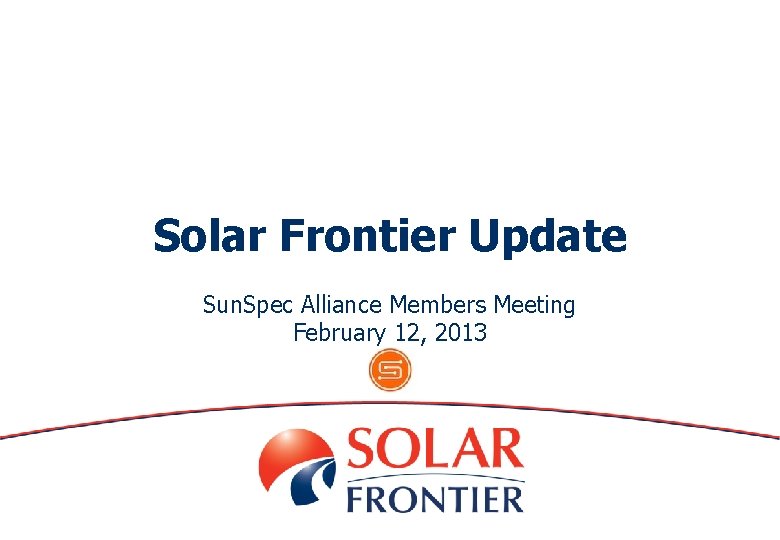 Solar Frontier Update

SunSpec Alliance Members Meeting
February 12, 2013

SOLAR
FRONTIER